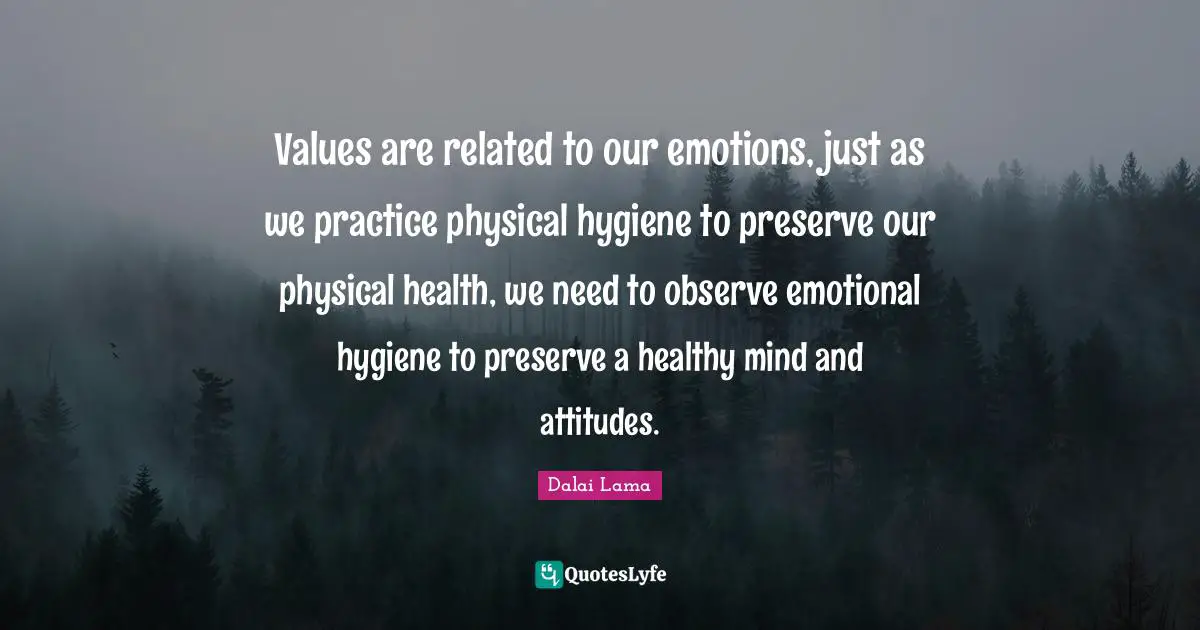 Values are related to our emotions, just as we practice physical hygiene to preserve our physical health, we need to observe emotional hygiene to preserve a healthy mind and attitudes.

Dalai Lama

QuotesLyfe